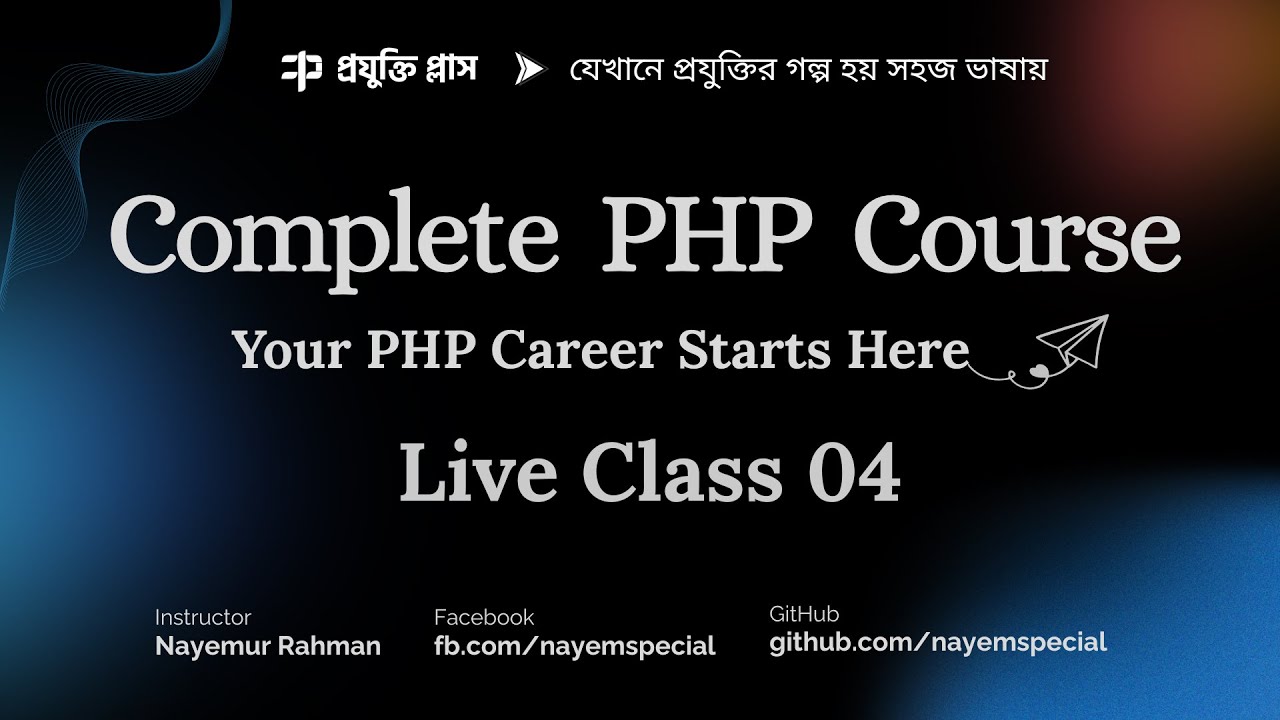 প্রযুক্তি প্লাস

যেখানে প্রযুক্তির গল্প হয় সহজ ভাষায়

Complete PHP Course

Your PHP Career Starts Here

Live Class 04

Instructor
Nayemur Rahman

Facebook
fb.com/nayemspecial

GitHub
github.com/nayemspecial